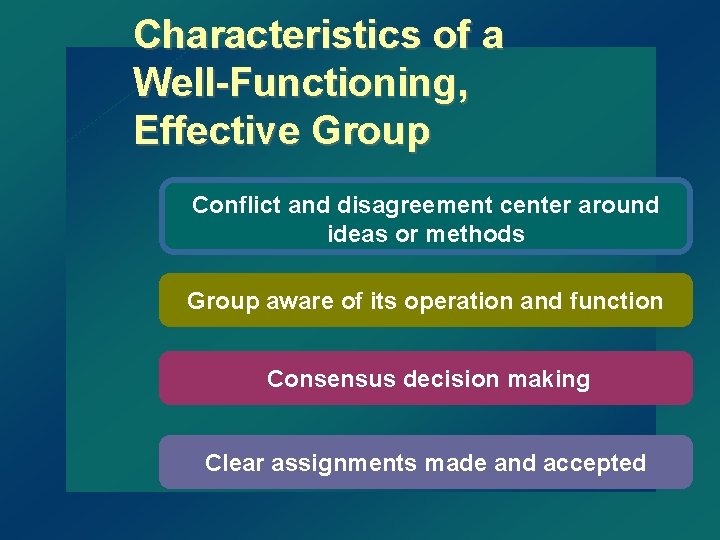 Characteristics of a Well-Functioning, Effective Group

Conflict and disagreement center around ideas or methods

Group aware of its operation and function

Consensus decision making

Clear assignments made and accepted